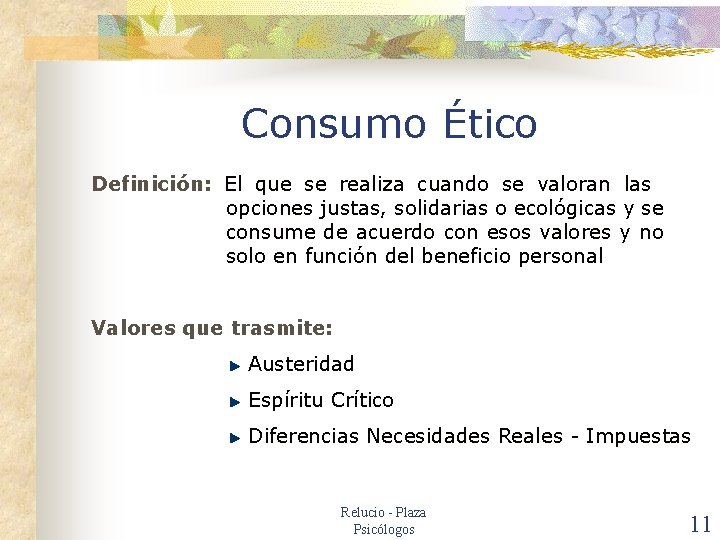 Consumo Ético

Definición: El que se realiza cuando se valoran las opciones justas, solidarias o ecológicas y se consume de acuerdo con esos valores y no solo en función del beneficio personal

Valores que trasmite:

Austeridad

Espíritu Crítico

Diferencias Necesidades Reales - Impuestas

Relucio - Plaza
Psicólogos

11